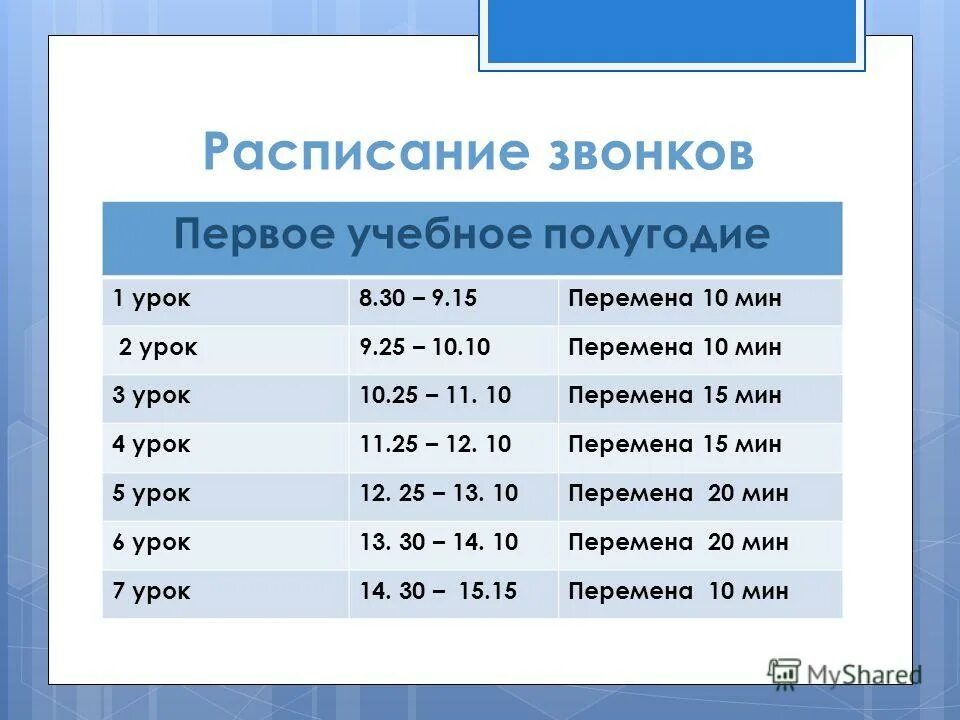 Расписание звонков

| Первое учебное полугодие | | |
|---|---|---|
| 1 урок | 8.30 – 9.15 | Перемена 10 мин |
| 2 урок | 9.25 – 10.10 | Перемена 10 мин |
| 3 урок | 10.25 – 11. 10 | Перемена 15 мин |
| 4 урок | 11.25 – 12. 10 | Перемена 15 мин |
| 5 урок | 12. 25 – 13. 10 | Перемена 20 мин |
| 6 урок | 13. 30 – 14. 10 | Перемена 20 мин |
| 7 урок | 14. 30 – 15.15 | Перемена 10 мин |

MyShared